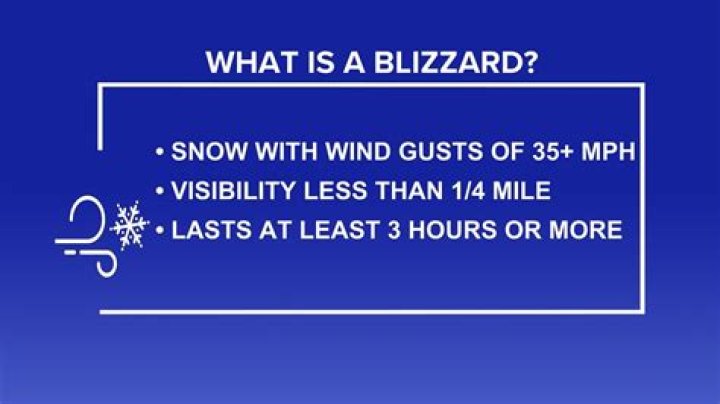 WHAT IS A BLIZZARD?

• SNOW WITH WIND GUSTS OF 35+ MPH
• VISIBILITY LESS THAN 1/4 MILE
• LASTS AT LEAST 3 HOURS OR MORE